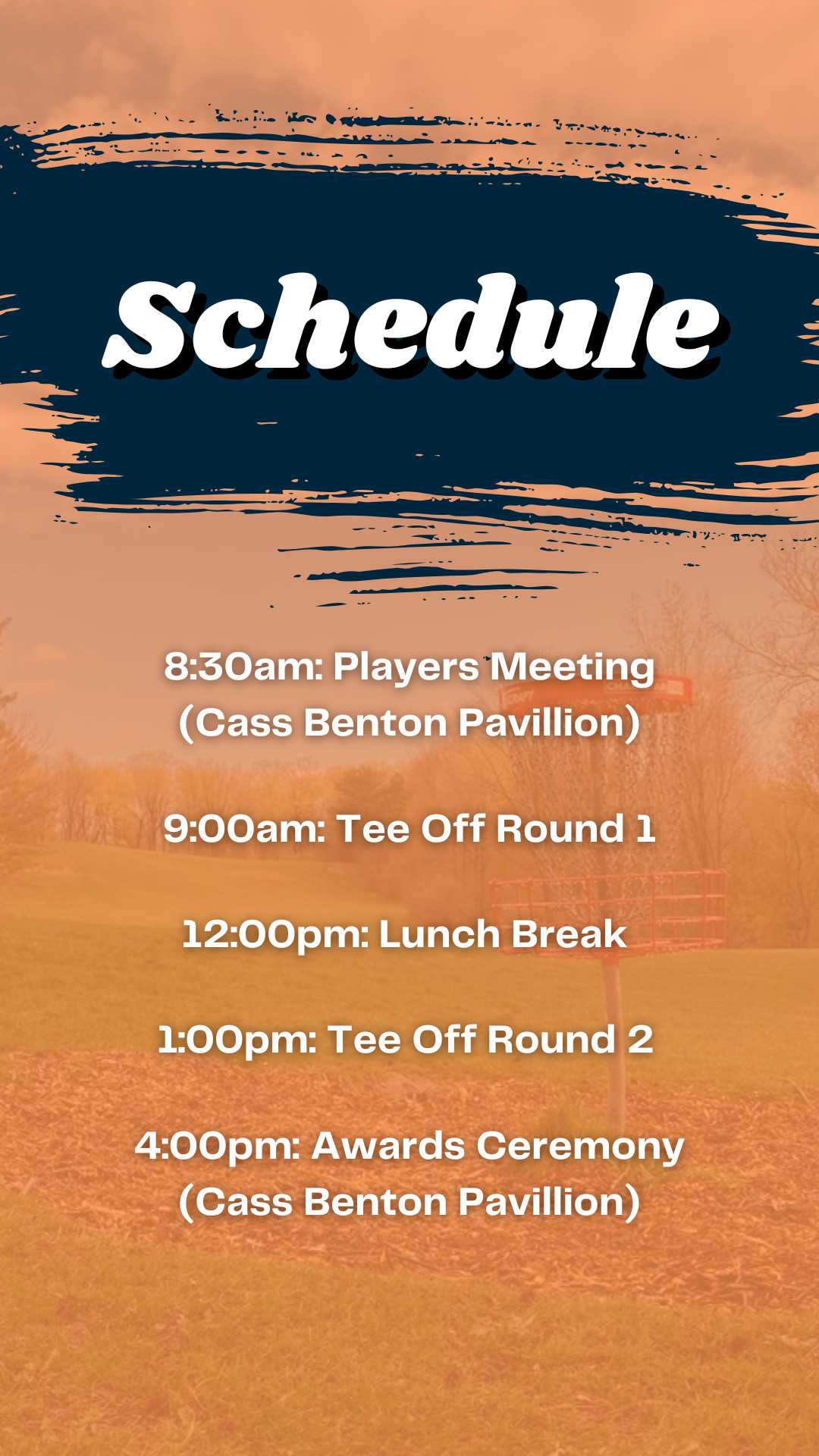 Schedule

8:30am: Players Meeting (Cass Benton Pavillion)

9:00am: Tee Off Round 1

12:00pm: Lunch Break

1:00pm: Tee Off Round 2

4:00pm: Awards Ceremony (Cass Benton Pavillion)